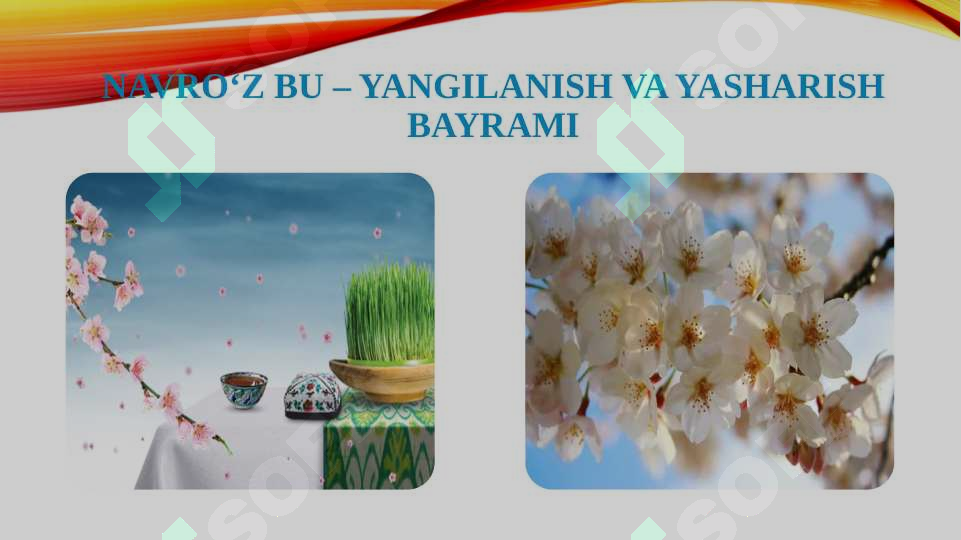 NAVRO‘Z BU – YANGILANISH VA YASHARISH BAYRAMI